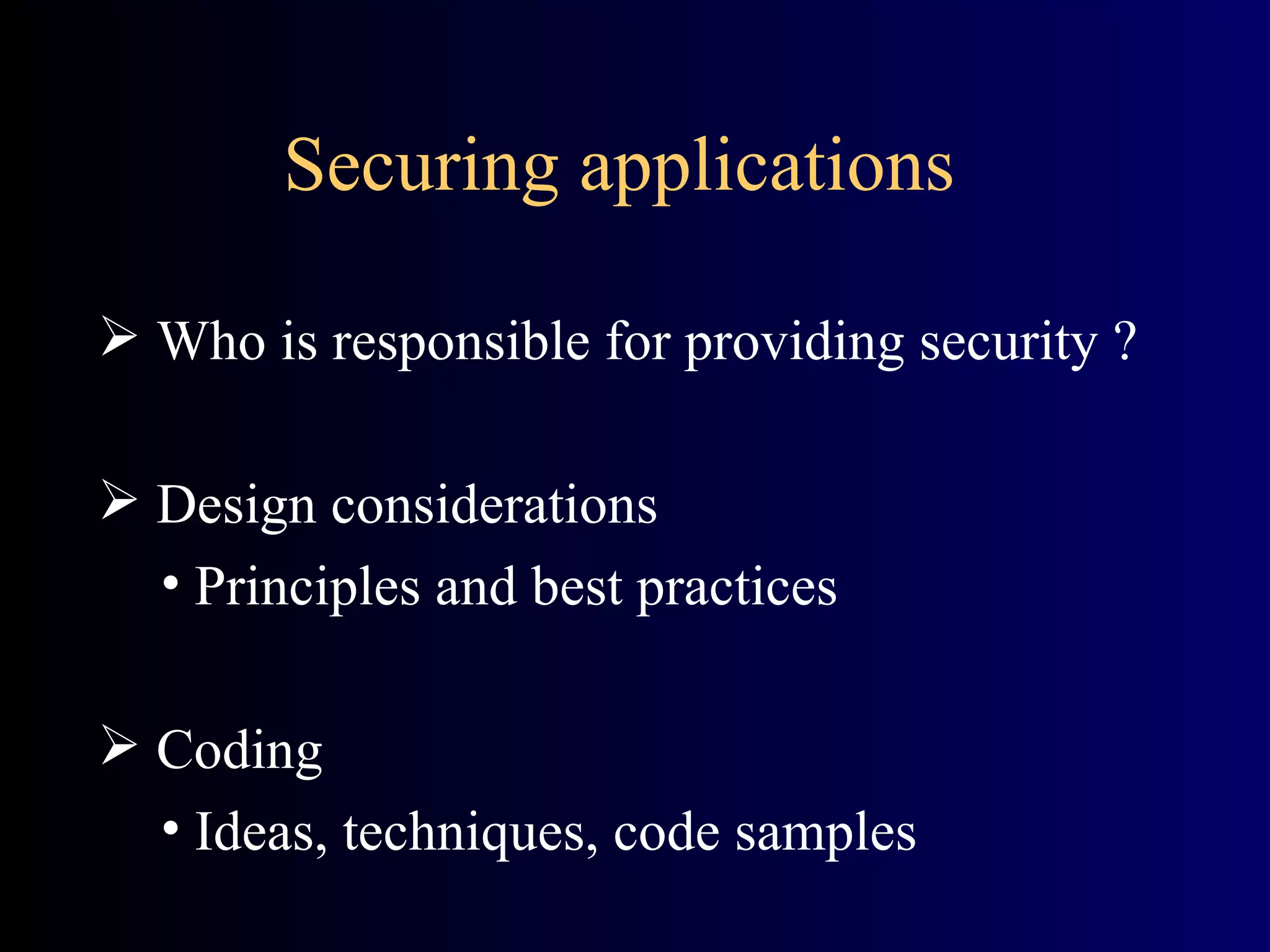 Securing applications

➢ Who is responsible for providing security ?

➢ Design considerations

• Principles and best practices

➢ Coding

• Ideas, techniques, code samples